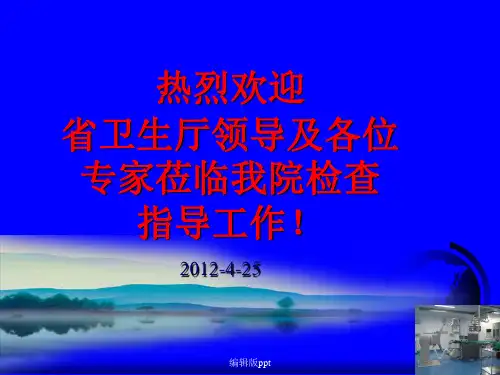 热烈欢迎
省卫生厅领导及各位
专家莅临我院检查
指导工作！

2012-4-25

编辑版ppt